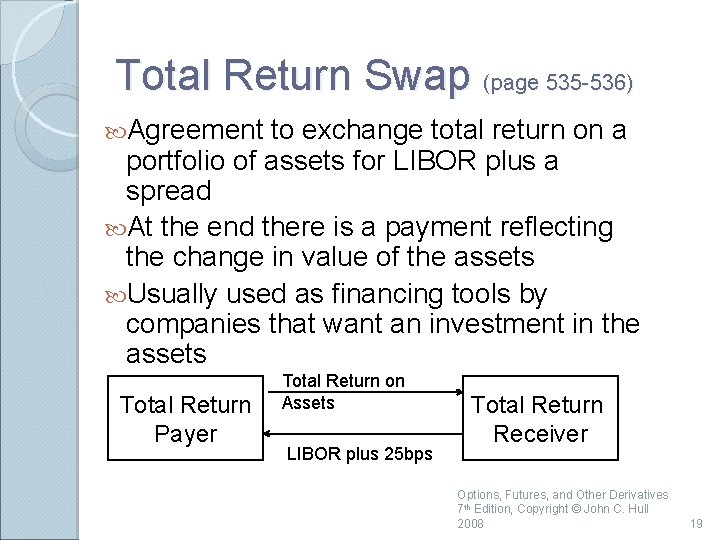 Total Return Swap (page 535-536)

Agreement to exchange total return on a portfolio of assets for LIBOR plus a spread

At the end there is a payment reflecting the change in value of the assets

Usually used as financing tools by companies that want an investment in the assets

Total Return Payer

Total Return on Assets

LIBOR plus 25bps

Total Return Receiver

Options, Futures, and Other Derivatives 7th Edition, Copyright © John C. Hull 2008

19